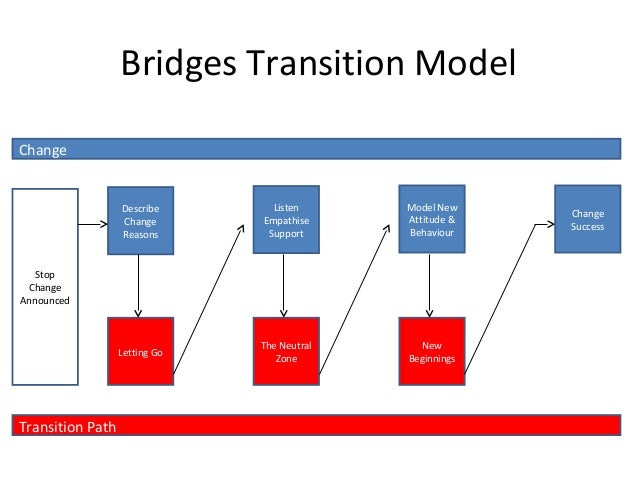 Bridges Transition Model

Change

Stop Change Announced

Describe Change Reasons

Letting Go

Listen Empathise Support

The Neutral Zone

Model New Attitude & Behaviour

New Beginnings

Change Success

Transition Path